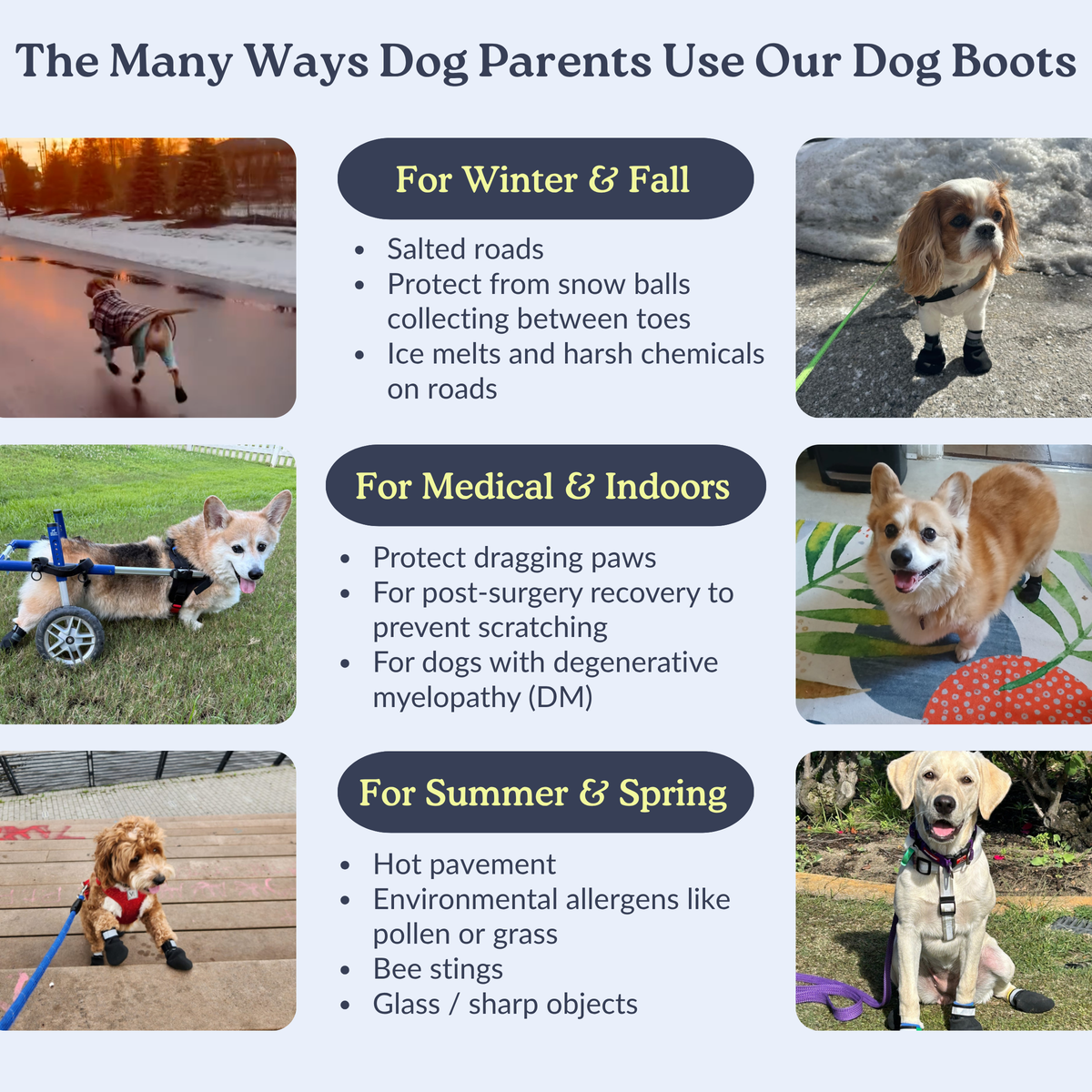 The Many Ways Dog Parents Use Our Dog Boots

For Winter & Fall

- Salted roads
- Protect from snow balls collecting between toes
- Ice melts and harsh chemicals on roads

For Medical & Indoors

- Protect dragging paws
- For post-surgery recovery to prevent scratching
- For dogs with degenerative myelopathy (DM)

For Summer & Spring

- Hot pavement
- Environmental allergens like pollen or grass
- Bee stings
- Glass / sharp objects